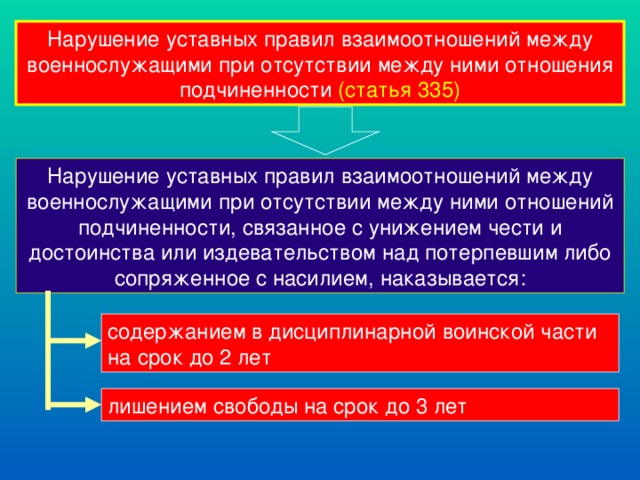 Нарушение уставных правил взаимоотношений между военнослужащими при отсутствии между ними отношения подчиненности (статья 335)

Нарушение уставных правил взаимоотношений между военнослужащими при отсутствии между ними отношений подчиненности, связанное с унижением чести и достоинства или издевательством над потерпевшим либо сопряженное с насилием, наказывается:

содержанием в дисциплинарной воинской части на срок до 2 лет

лишением свободы на срок до 3 лет